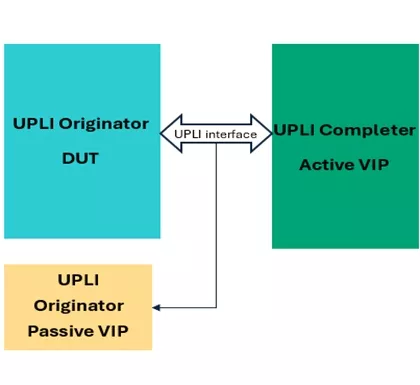 UPLI Originator
DUT

UPLI interface

UPLI Completer
Active VIP

UPLI
Originator
Passive VIP